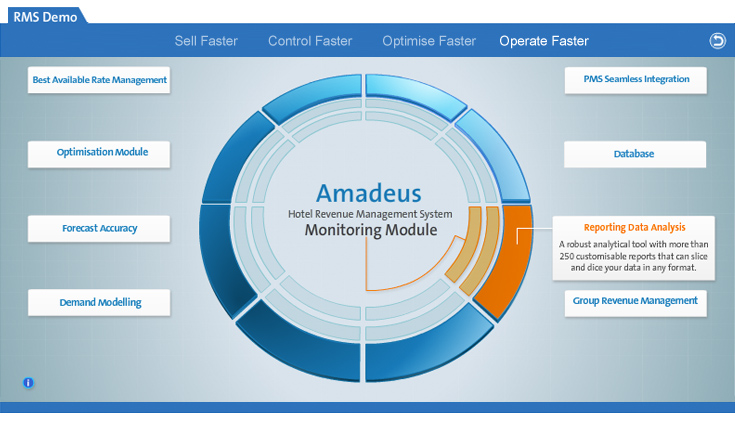 RMS Demo

Sell Faster Control Faster Optimise Faster Operate Faster

Best Available Rate Management

Optimisation Module

Forecast Accuracy

Demand Modelling

Amadeus
Hotel Revenue Management System
Monitoring Module

PMS Seamless Integration

Database

Reporting Data Analysis
A robust analytical tool with more than 250 customisable reports that can slice and dice your data in any format.

Group Revenue Management